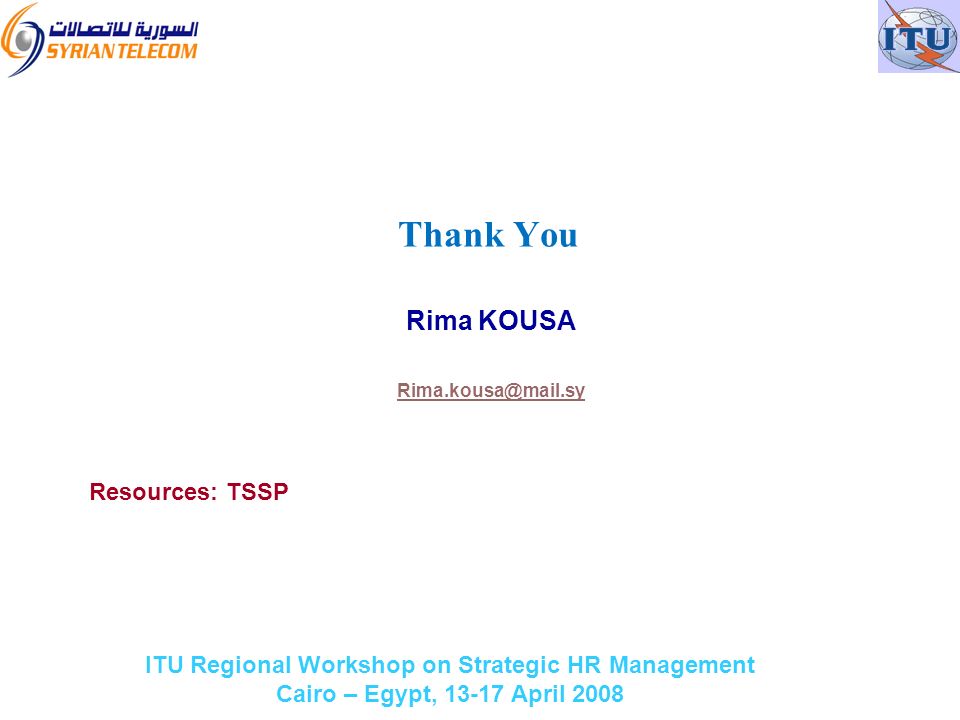 السورية للاتصالات
SYRIAN TELECOM

ITU

Thank You

Rima KOUSA

Rima.kousa@mail.sy

Resources: TSSP

ITU Regional Workshop on Strategic HR Management
Cairo – Egypt, 13-17 April 2008